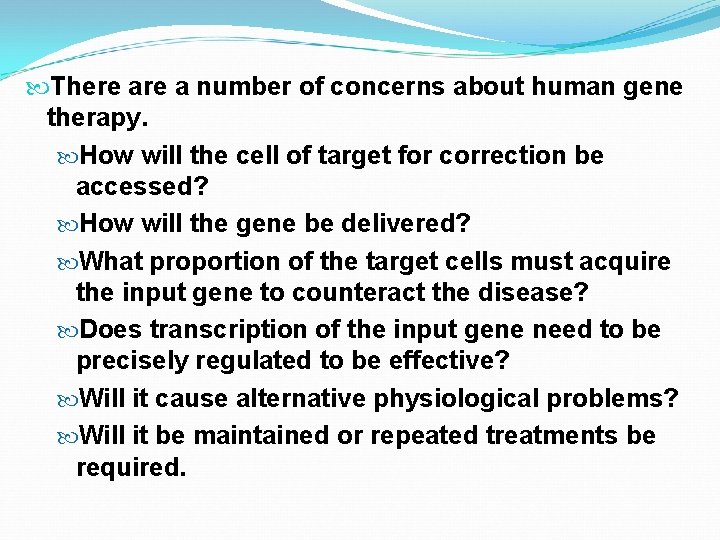 There are a number of concerns about human gene therapy.

How will the cell of target for correction be accessed?

How will the gene be delivered?

What proportion of the target cells must acquire the input gene to counteract the disease?

Does transcription of the input gene need to be precisely regulated to be effective?

Will it cause alternative physiological problems?

Will it be maintained or repeated treatments be required.